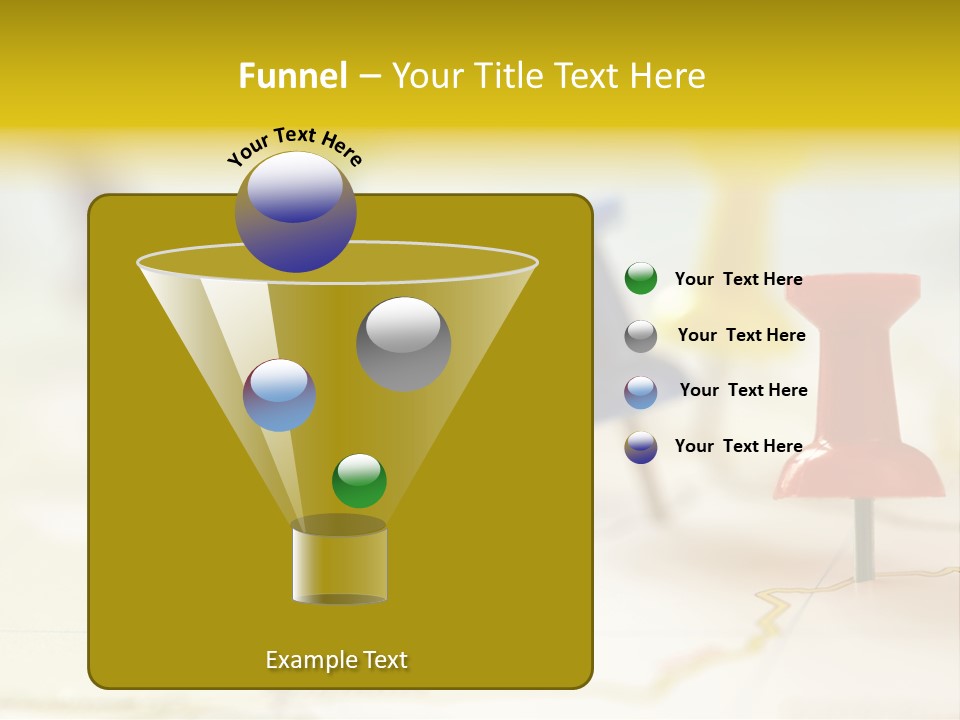 Funnel – Your Title Text Here

Your Text Here

Your Text Here

Your Text Here

Your Text Here

Your Text Here

Example Text